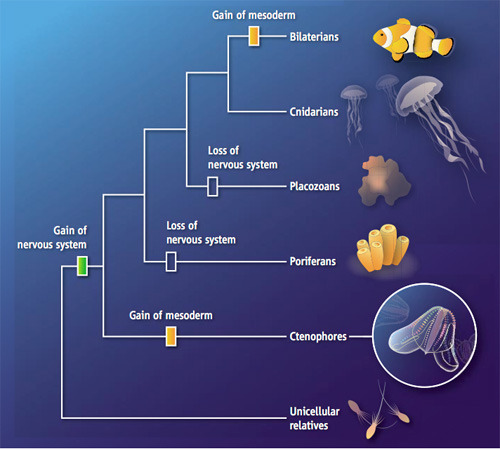 Gain of mesoderm
Bilaterians
Cnidarians
Loss of nervous system
Placozoans
Gain of nervous system
Loss of nervous system
Poriferans
Gain of mesoderm
Ctenophores
Unicellular relatives